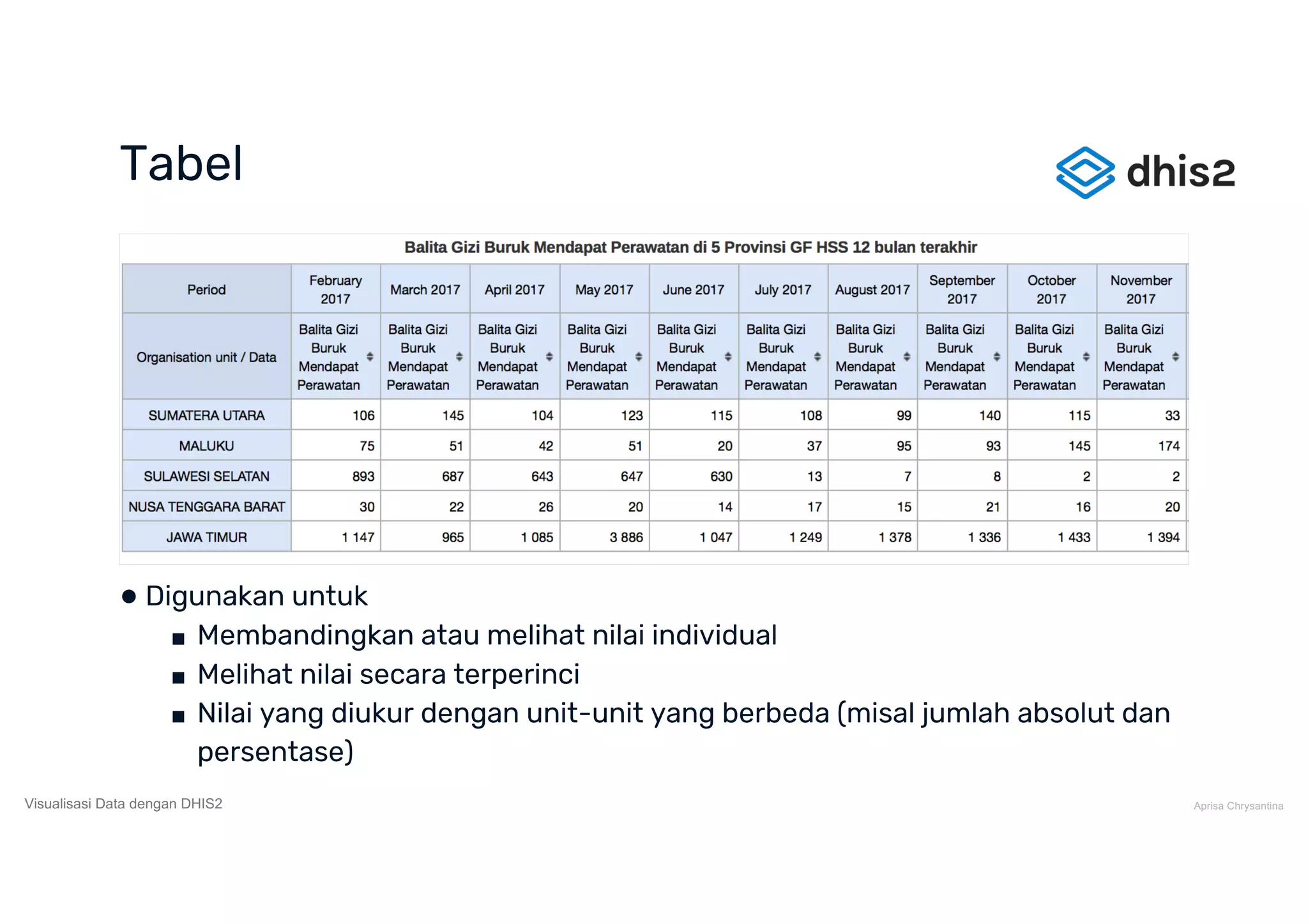 Tabel

dhis2

Balita Gizi Buruk Mendapat Perawatan di 5 Provinsi GF HSS 12 bulan terakhir

| Period | February 2017 | March 2017 | April 2017 | May 2017 | June 2017 | July 2017 | August 2017 | September 2017 | October 2017 | November 2017 |
|---|---|---|---|---|---|---|---|---|---|---|
| Organisation unit / Data | Balita Gizi Buruk Mendapat Perawatan | Balita Gizi Buruk Mendapat Perawatan | Balita Gizi Buruk Mendapat Perawatan | Balita Gizi Buruk Mendapat Perawatan | Balita Gizi Buruk Mendapat Perawatan | Balita Gizi Buruk Mendapat Perawatan | Balita Gizi Buruk Mendapat Perawatan | Balita Gizi Buruk Mendapat Perawatan | Balita Gizi Buruk Mendapat Perawatan | Balita Gizi Buruk Mendapat Perawatan |
| SUMATERA UTARA | 106 | 145 | 104 | 123 | 115 | 108 | 99 | 140 | 115 | 33 |
| MALUKU | 75 | 51 | 42 | 51 | 20 | 37 | 95 | 93 | 145 | 174 |
| SULAWESI SELATAN | 893 | 687 | 643 | 647 | 630 | 13 | 7 | 8 | 2 | 2 |
| NUSA TENGGARA BARAT | 30 | 22 | 26 | 20 | 14 | 17 | 15 | 21 | 16 | 20 |
| JAWA TIMUR | 1 147 | 965 | 1 085 | 3 886 | 1 047 | 1 249 | 1 378 | 1 336 | 1 433 | 1 394 |

● Digunakan untuk
■ Membandingkan atau melihat nilai individual
■ Melihat nilai secara terperinci
■ Nilai yang diukur dengan unit-unit yang berbeda (misal jumlah absolut dan persentase)

Visualisasi Data dengan DHIS2

Aprisa Chrysantina